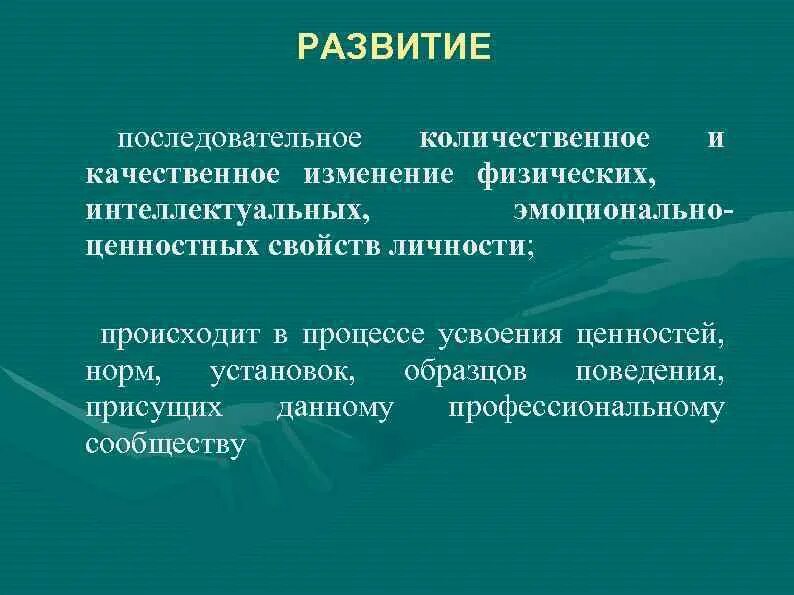 РАЗВИТИЕ

последовательное количественное и качественное изменение физических, интеллектуальных, эмоционально-ценностных свойств личности;

происходит в процессе усвоения ценностей, норм, установок, образцов поведения, присущих данному профессиональному сообществу